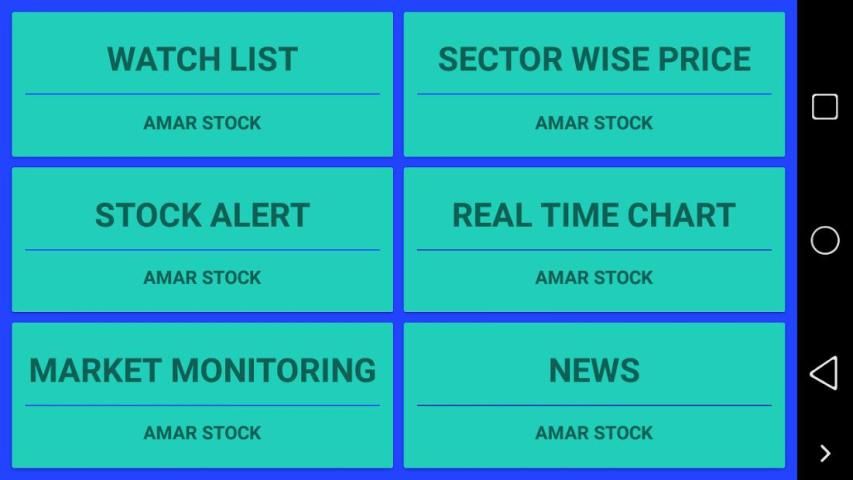 WATCH LIST

AMAR STOCK

SECTOR WISE PRICE

AMAR STOCK

STOCK ALERT

AMAR STOCK

REAL TIME CHART

AMAR STOCK

MARKET MONITORING

AMAR STOCK

NEWS

AMAR STOCK